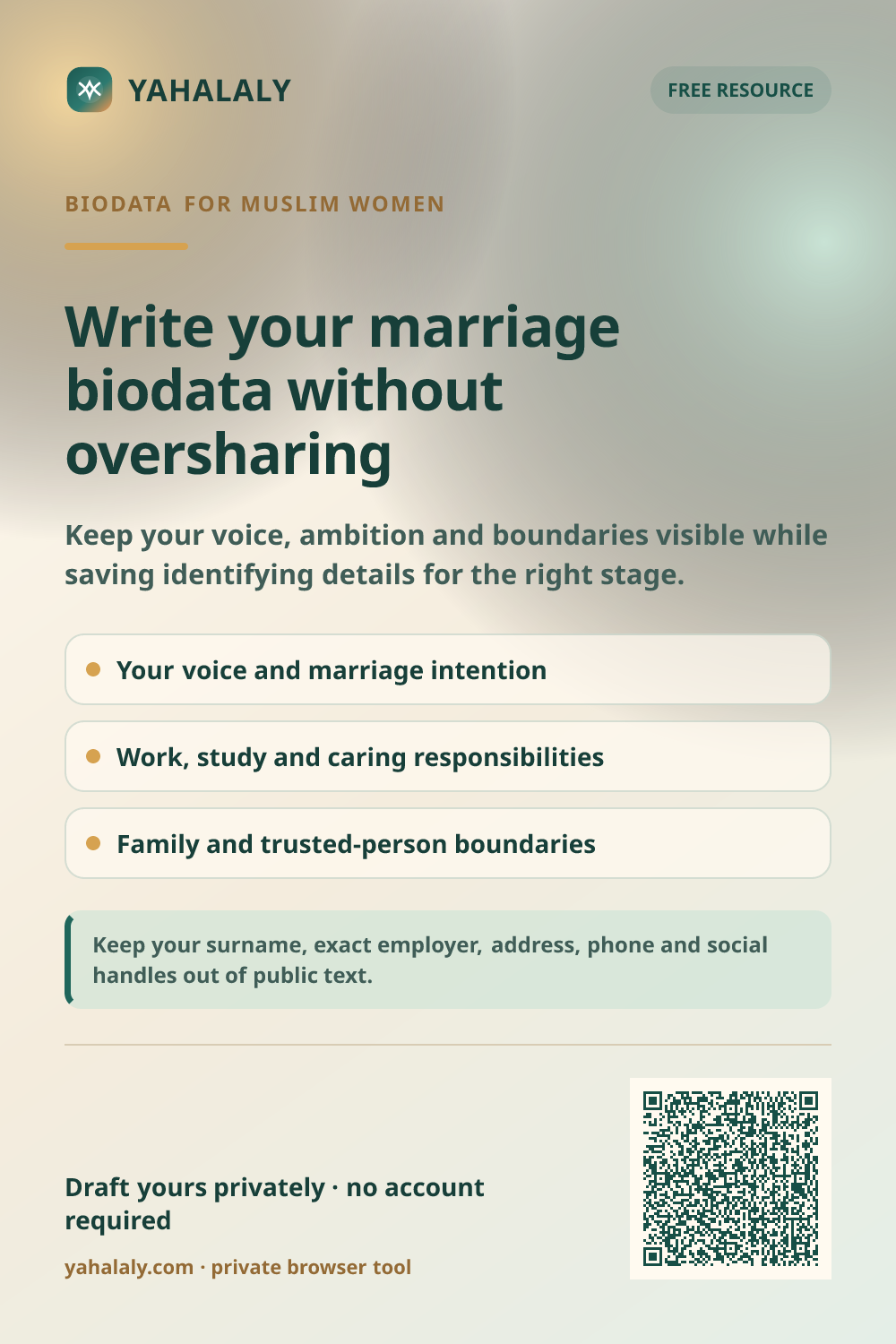 YAHALALY

FREE RESOURCE

BIODATA FOR MUSLIM WOMEN

Write your marriage biodata without oversharing

Keep your voice, ambition and boundaries visible while saving identifying details for the right stage.

Your voice and marriage intention

Work, study and caring responsibilities

Family and trusted-person boundaries

Keep your surname, exact employer, address, phone and social handles out of public text.

Draft yours privately · no account required

yahalaly.com · private browser tool